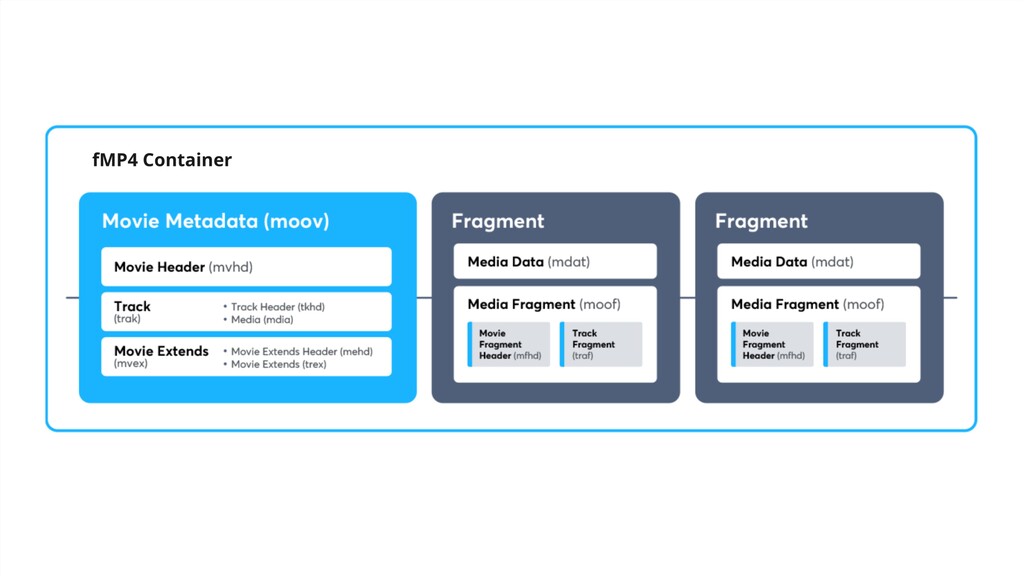 fMP4 Container

Movie Metadata (moov)

Movie Header (mvhd)

Track
(trak)

• Track Header (tkhd)
• Media (mdia)

Movie Extends
(mvex)

• Movie Extends Header (mehd)
• Movie Extends (trex)

Fragment

Media Data (mdat)

Media Fragment (moof)

Movie Fragment Header (mfhd)

Track Fragment (traf)

Fragment

Media Data (mdat)

Media Fragment (moof)

Movie Fragment Header (mfhd)

Track Fragment (traf)